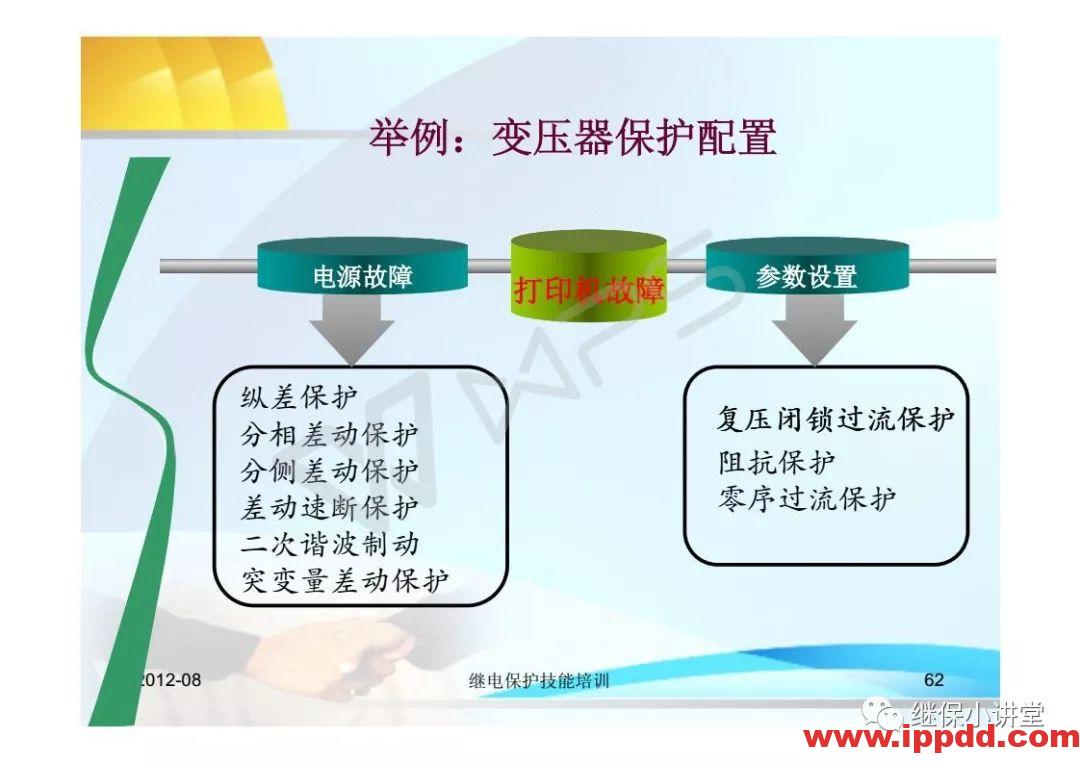 举例：变压器保护配置

电源故障

打印机故障

参数设置

纵差保护
分相差动保护
分侧差动保护
差动速断保护
二次谐波制动
突变量差动保护

复压闭锁过流保护
阻抗保护
零序过流保护

2012-08

继电保护技能培训

62

继保小讲堂
www.ippdd.com